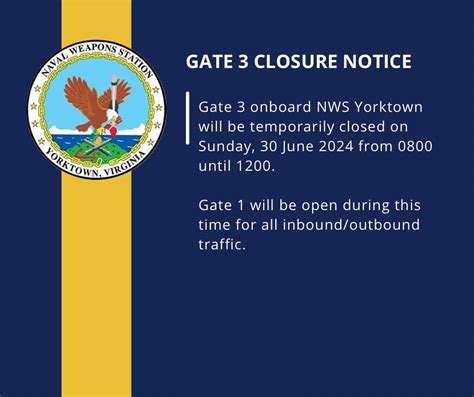 NAVAL WEAPONS STATION
YORKTOWN, VIRGINIA

GATE 3 CLOSURE NOTICE

Gate 3 onboard NWS Yorktown will be temporarily closed on Sunday, 30 June 2024 from 0800 until 1200.

Gate 1 will be open during this time for all inbound/outbound traffic.